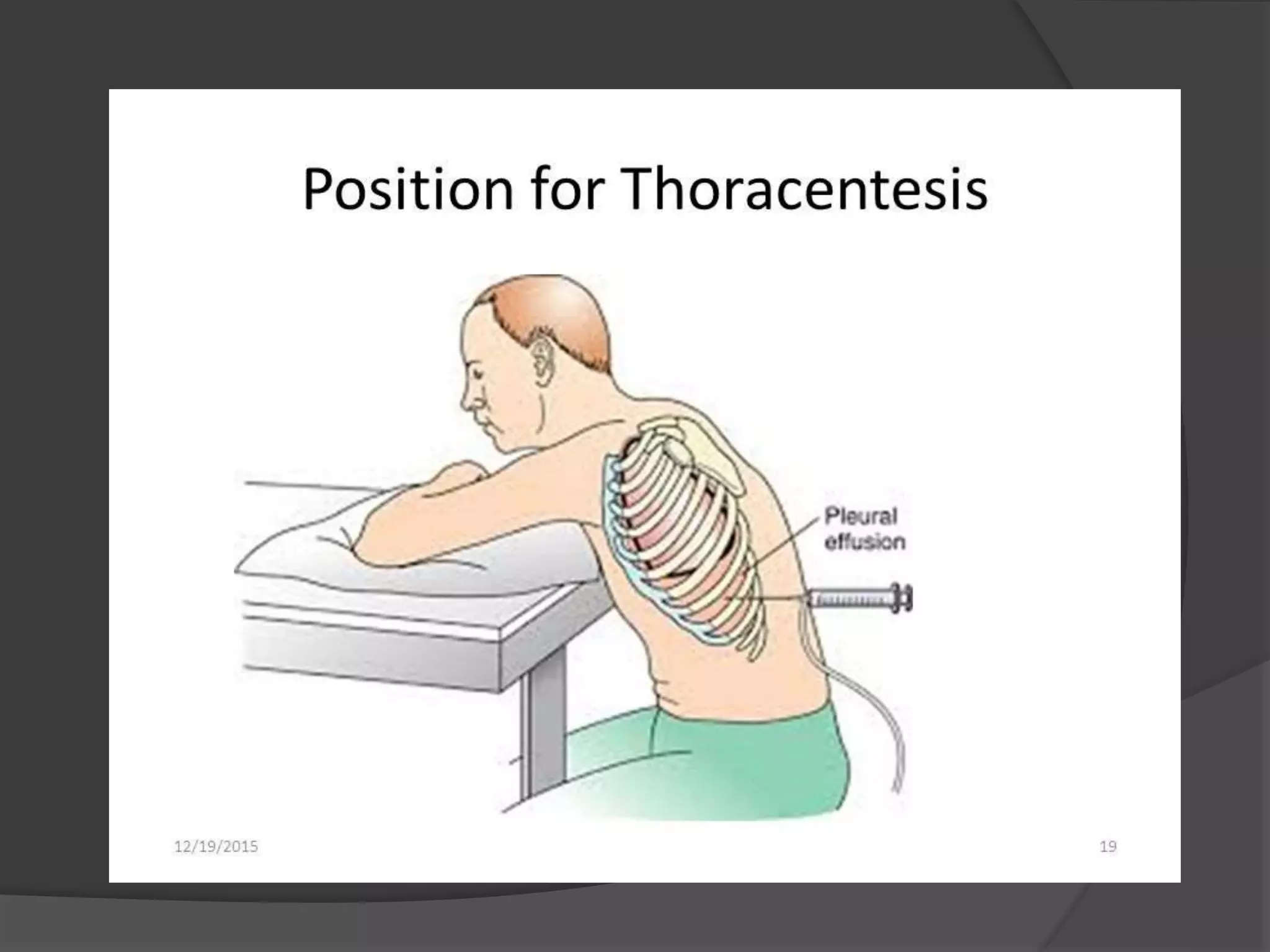 Position for Thoracentesis

Pleural effusion

12/19/2015

19